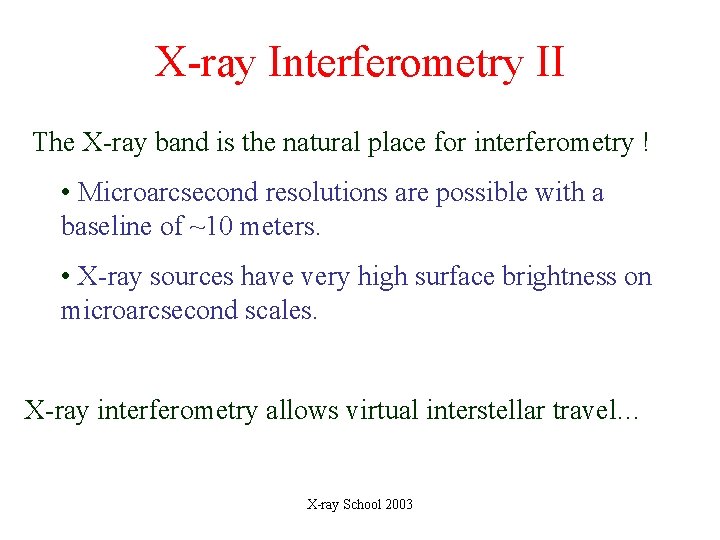 X-ray Interferometry II

The X-ray band is the natural place for interferometry !

• Microarcsecond resolutions are possible with a baseline of ~10 meters.

• X-ray sources have very high surface brightness on microarcsecond scales.

X-ray interferometry allows virtual interstellar travel…

X-ray School 2003